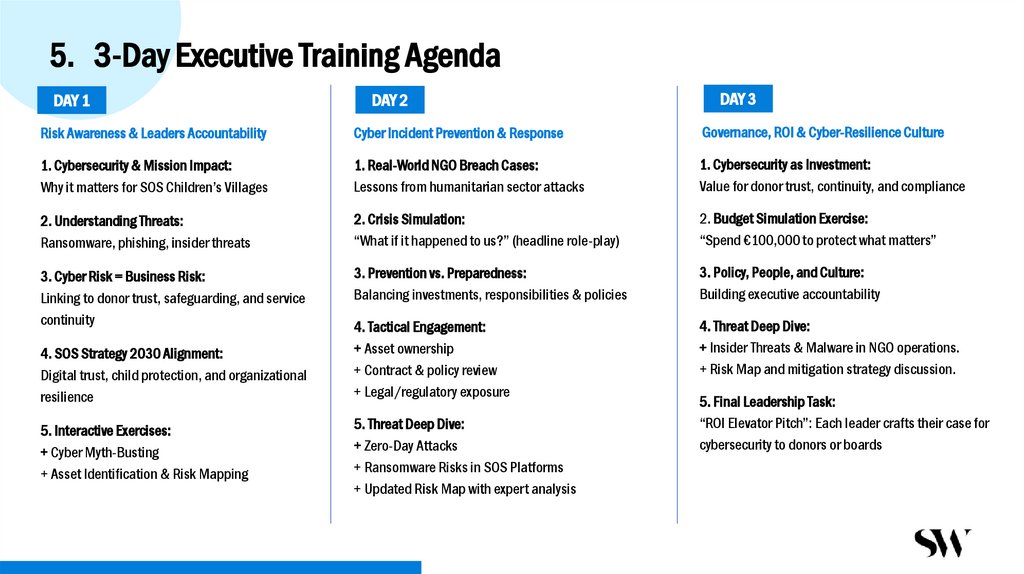 5. 3-Day Executive Training Agenda

DAY 1

Risk Awareness & Leaders Accountability

1. Cybersecurity & Mission Impact:
Why it matters for SOS Children's Villages

2. Understanding Threats:
Ransomware, phishing, insider threats

3. Cyber Risk = Business Risk:
Linking to donor trust, safeguarding, and service continuity

4. SOS Strategy 2030 Alignment:
Digital trust, child protection, and organizational resilience

5. Interactive Exercises:
+ Cyber Myth-Busting
+ Asset Identification & Risk Mapping

DAY 2

Cyber Incident Prevention & Response

1. Real-World NGO Breach Cases:
Lessons from humanitarian sector attacks

2. Crisis Simulation:
"What if it happened to us?" (headline role-play)

3. Prevention vs. Preparedness:
Balancing investments, responsibilities & policies

4. Tactical Engagement:
+ Asset ownership
+ Contract & policy review
+ Legal/regulatory exposure

5. Threat Deep Dive:
+ Zero-Day Attacks
+ Ransomware Risks in SOS Platforms
+ Updated Risk Map with expert analysis

DAY 3

Governance, ROI & Cyber-Resilience Culture

1. Cybersecurity as Investment:
Value for donor trust, continuity, and compliance

2. Budget Simulation Exercise:
"Spend €100,000 to protect what matters"

3. Policy, People, and Culture:
Building executive accountability

4. Threat Deep Dive:
+ Insider Threats & Malware in NGO operations.
+ Risk Map and mitigation strategy discussion.

5. Final Leadership Task:
"ROI Elevator Pitch": Each leader crafts their case for cybersecurity to donors or boards

SW